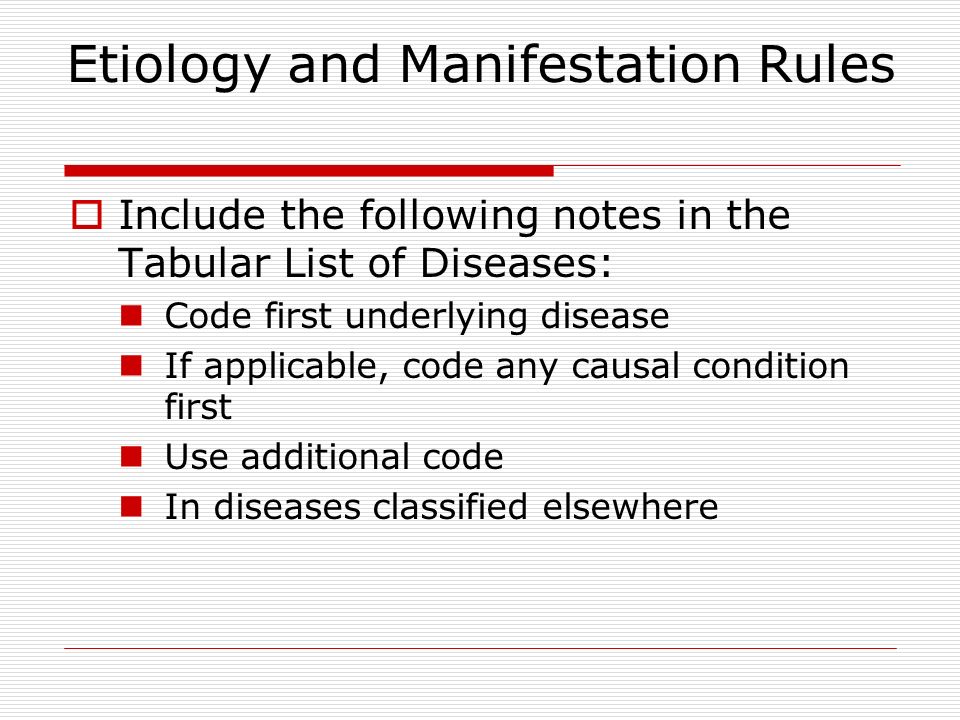 Etiology and Manifestation Rules

Include the following notes in the Tabular List of Diseases:

Code first underlying disease

If applicable, code any causal condition first

Use additional code

In diseases classified elsewhere